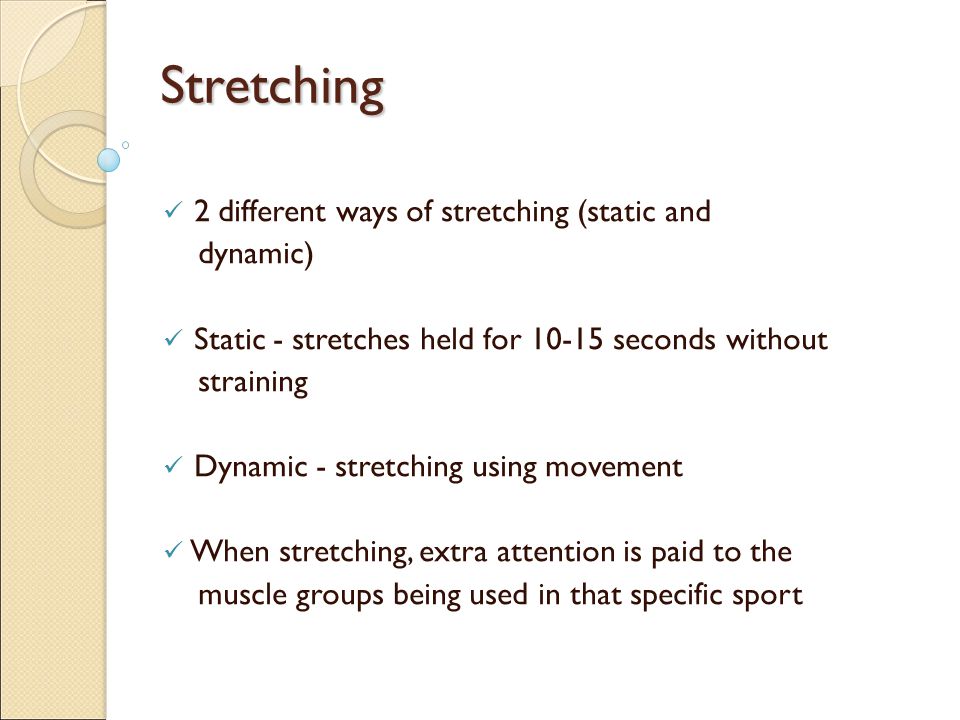 Stretching

✓ 2 different ways of stretching (static and dynamic)

✓ Static - stretches held for 10-15 seconds without straining

✓ Dynamic - stretching using movement

✓ When stretching, extra attention is paid to the muscle groups being used in that specific sport